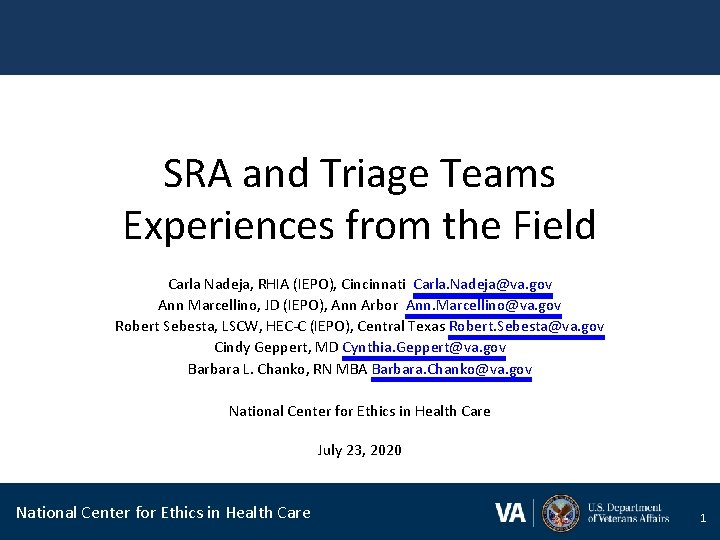 SRA and Triage Teams Experiences from the Field

Carla Nadeja, RHIA (IEPO), Cincinnati Carla.Nadeja@va.gov
Ann Marcellino, JD (IEPO), Ann Arbor Ann.Marcellino@va.gov
Robert Sebesta, LSCW, HEC-C (IEPO), Central Texas Robert.Sebesta@va.gov
Cindy Geppert, MD Cynthia.Geppert@va.gov
Barbara L. Chanko, RN MBA Barbara.Chanko@va.gov

National Center for Ethics in Health Care

July 23, 2020

National Center for Ethics in Health Care

VA U.S. Department of Veterans Affairs

1